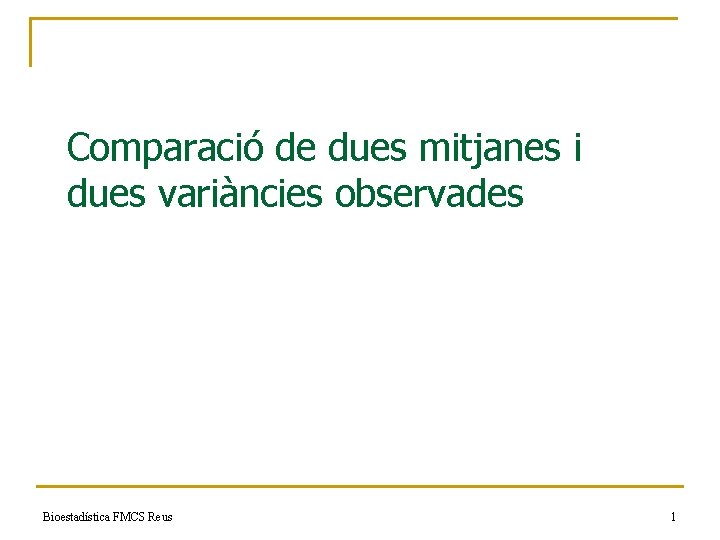 Comparació de dues mitjanes i dues variàncies observades

Bioestadística FMCS Reus

1